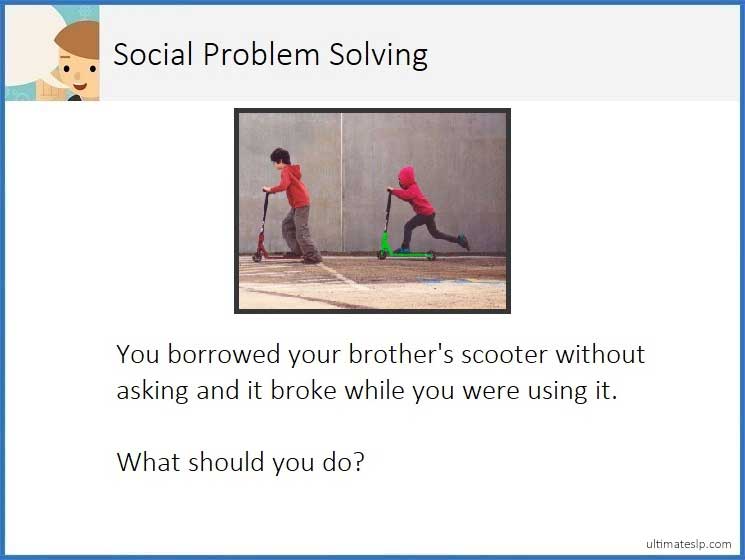 Social Problem Solving

You borrowed your brother's scooter without asking and it broke while you were using it.

What should you do?

ultimateslp.com